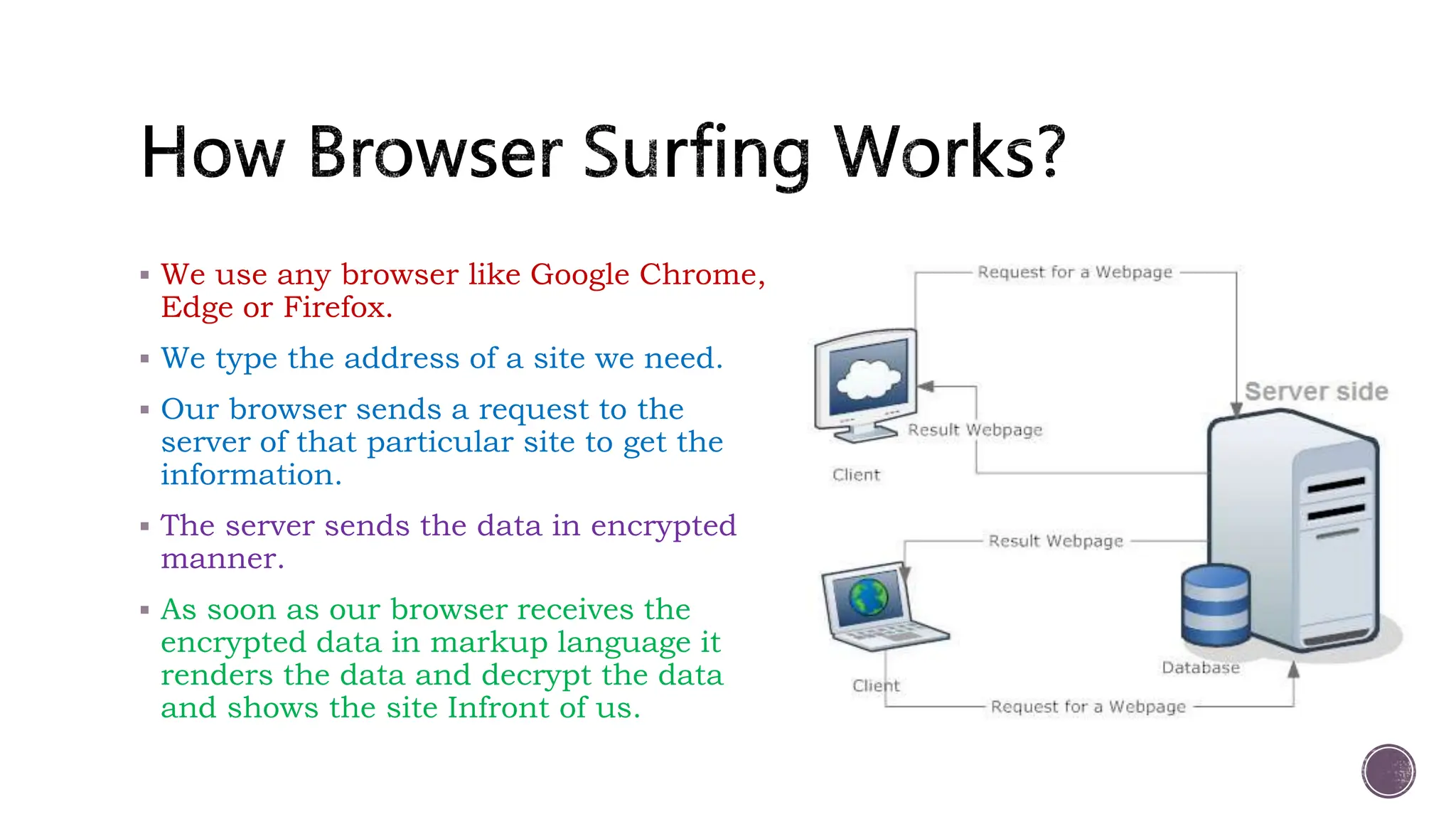 How Browser Surfing Works?

▪ We use any browser like Google Chrome, Edge or Firefox.

▪ We type the address of a site we need.

▪ Our browser sends a request to the server of that particular site to get the information.

▪ The server sends the data in encrypted manner.

▪ As soon as our browser receives the encrypted data in markup language it renders the data and decrypt the data and shows the site Infront of us.

Request for a Webpage

Server side

Result Webpage

Client

Result Webpage

Database

Client

Request for a Webpage